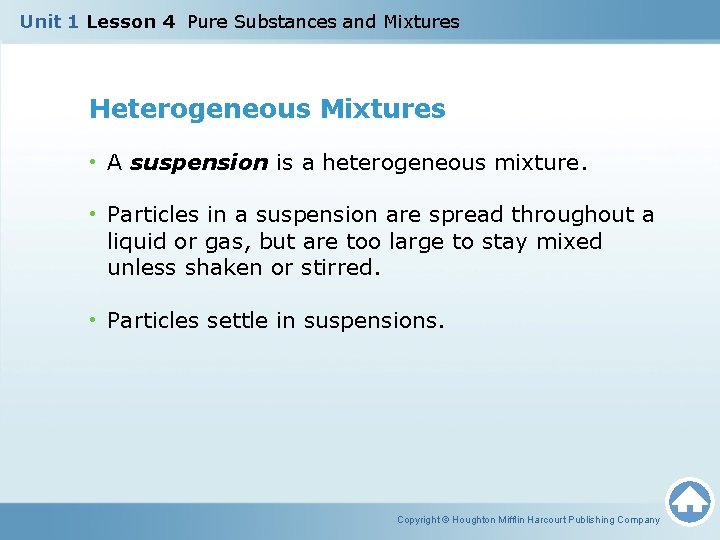 Unit 1 Lesson 4 Pure Substances and Mixtures

Heterogeneous Mixtures

• A suspension is a heterogeneous mixture.

• Particles in a suspension are spread throughout a liquid or gas, but are too large to stay mixed unless shaken or stirred.

• Particles settle in suspensions.

Copyright © Houghton Mifflin Harcourt Publishing Company